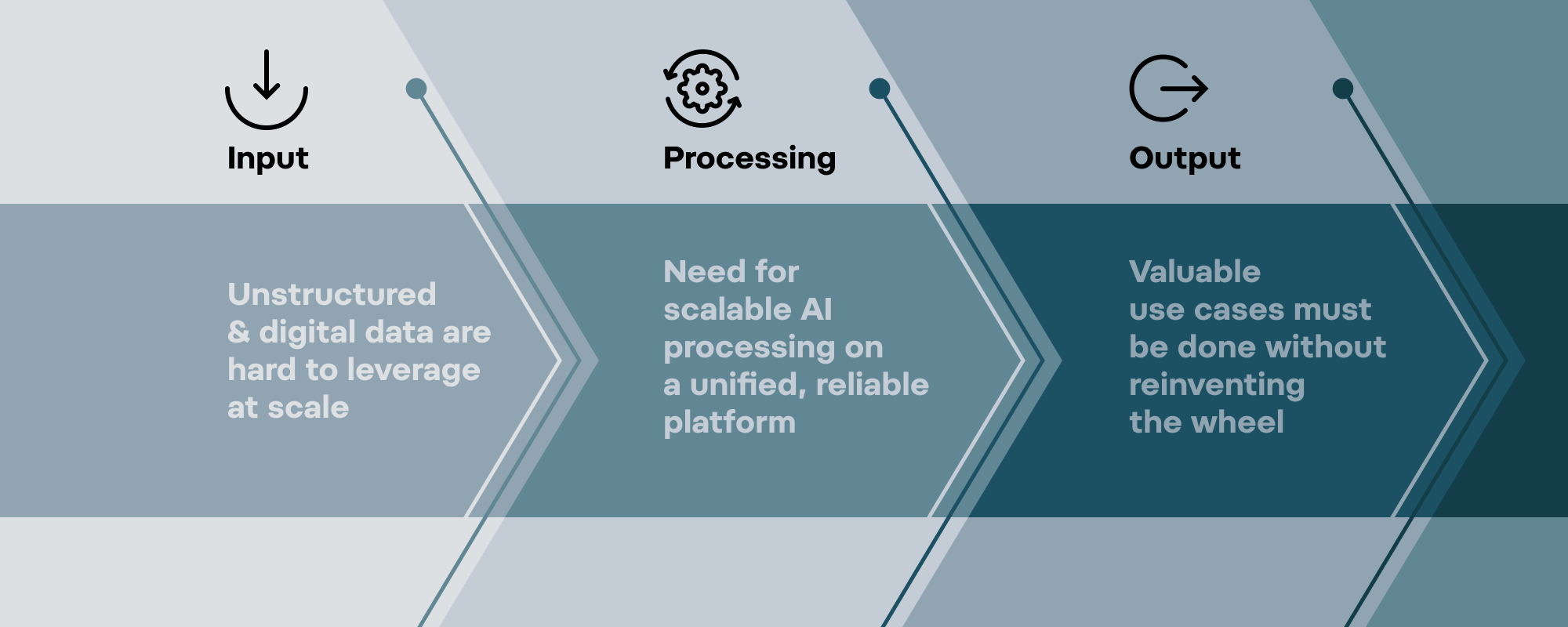 Input

Unstructured & digital data are hard to leverage at scale

Processing

Need for scalable AI processing on a unified, reliable platform

Output

Valuable use cases must be done without reinventing the wheel